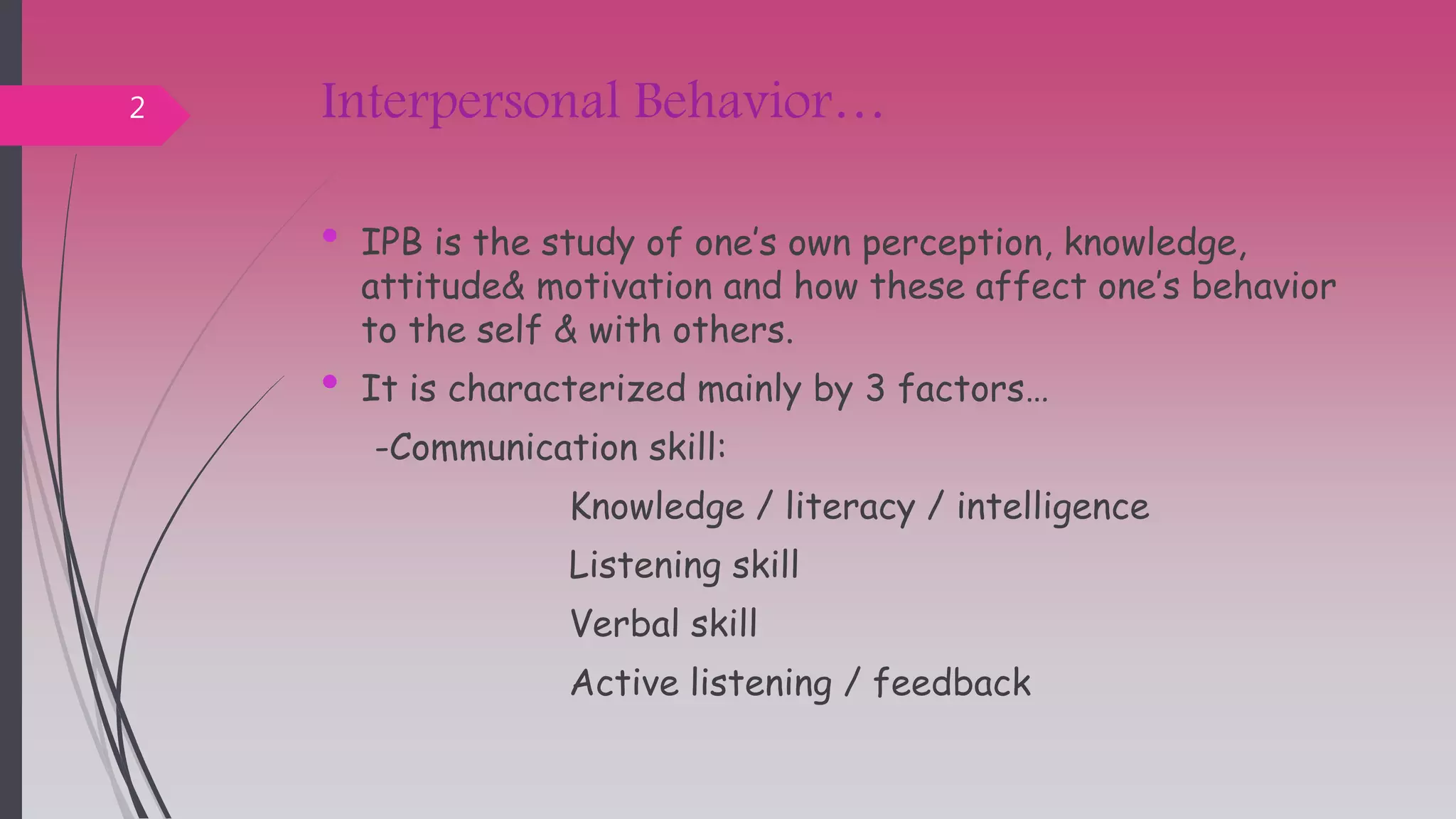 2

Interpersonal Behavior…

• IPB is the study of one's own perception, knowledge, attitude& motivation and how these affect one's behavior to the self & with others.

• It is characterized mainly by 3 factors…

-Communication skill:

Knowledge / literacy / intelligence

Listening skill

Verbal skill

Active listening / feedback